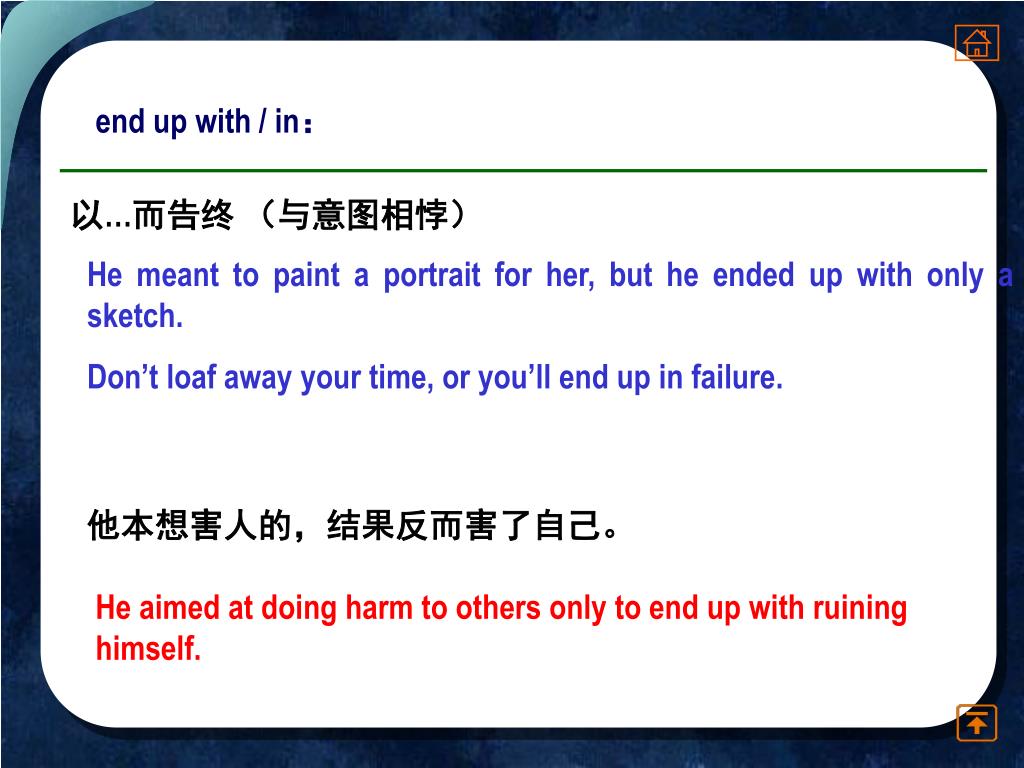 end up with / in：

以…而告终 （与意图相悖）

He meant to paint a portrait for her, but he ended up with only a sketch.

Don’t loaf away your time, or you’ll end up in failure.

他本想害人的，结果反而害了自己。

He aimed at doing harm to others only to end up with ruining himself.